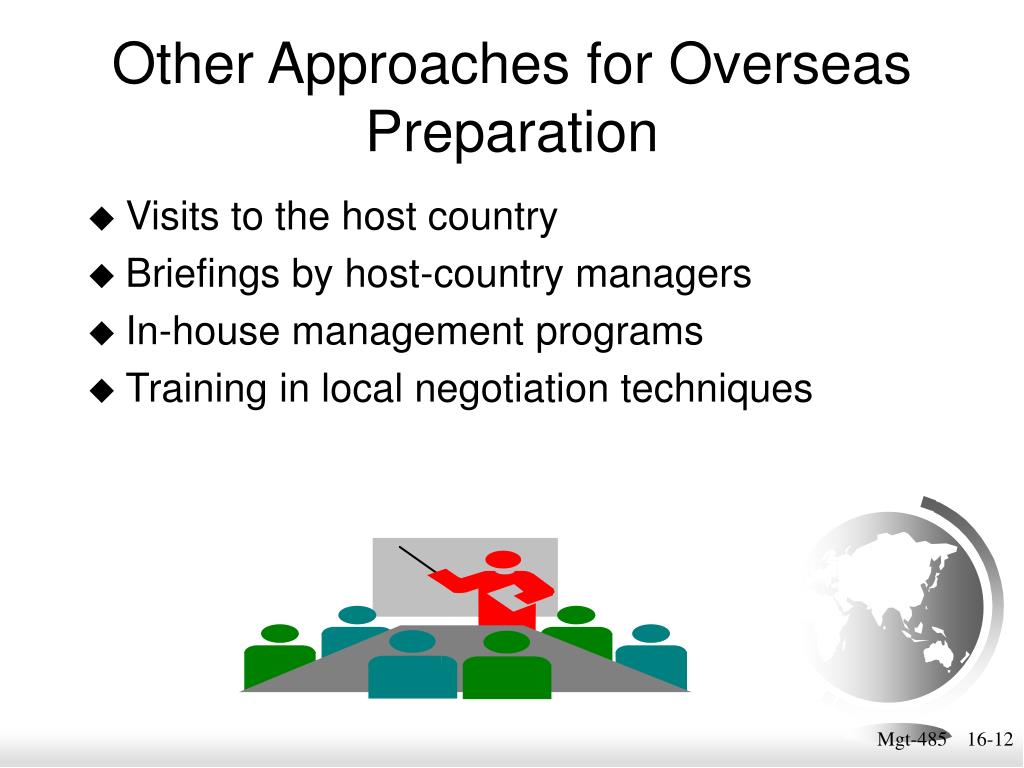 Other Approaches for Overseas Preparation

◆ Visits to the host country
◆ Briefings by host-country managers
◆ In-house management programs
◆ Training in local negotiation techniques

Mgt-485 16-12